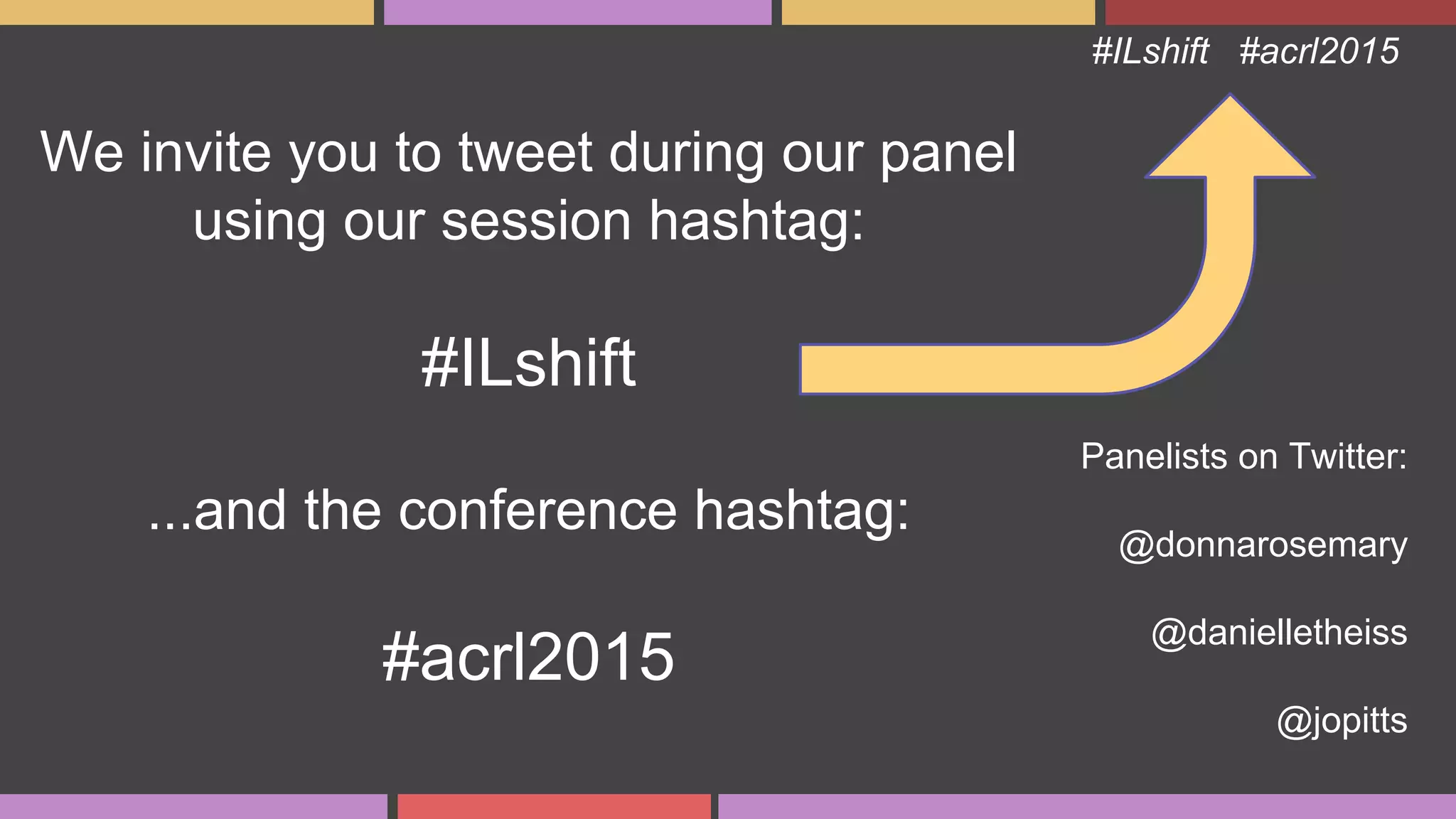 #ILshift #acrl2015

We invite you to tweet during our panel using our session hashtag:

#ILshift

...and the conference hashtag:

#acrl2015

Panelists on Twitter:

@donnarosemary

@danielletheiss

@jopitts